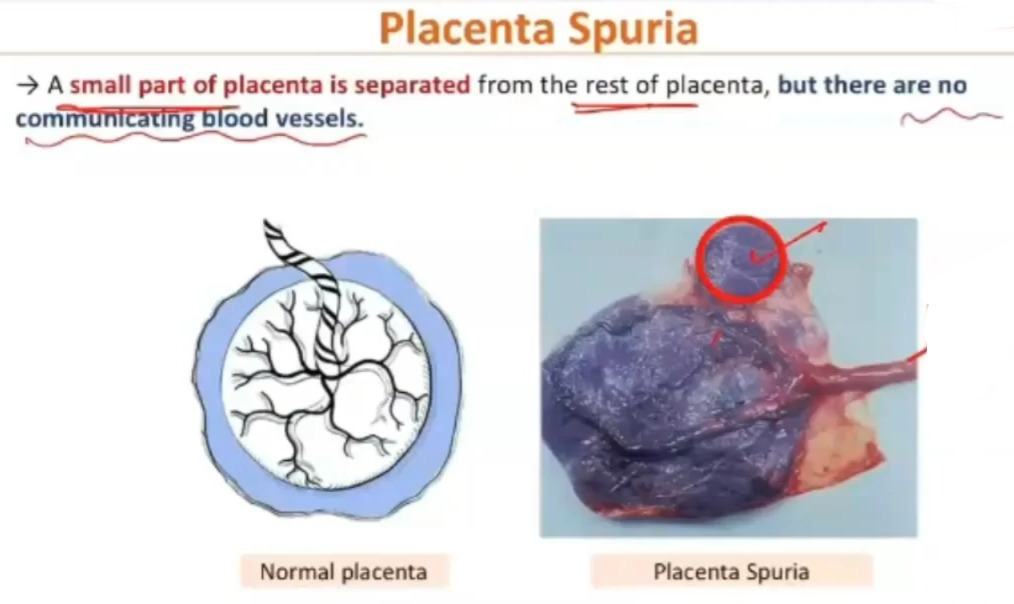 Placenta Spuria

→ A small part of placenta is separated from the rest of placenta, but there are no communicating blood vessels.

Normal placenta

Placenta Spuria